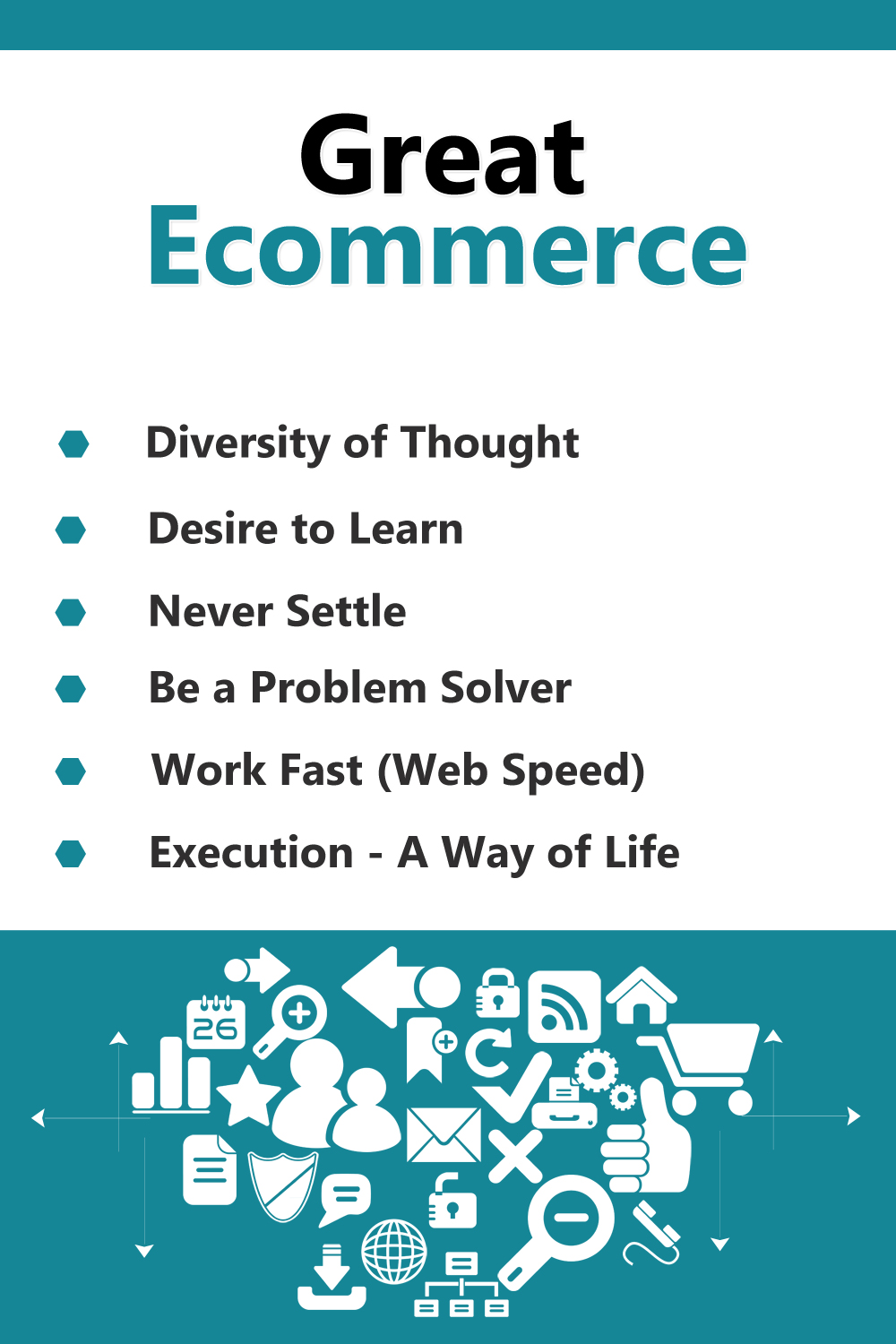 Great
Ecommerce

Diversity of Thought
Desire to Learn
Never Settle
Be a Problem Solver
Work Fast (Web Speed)
Execution - A Way of Life

26